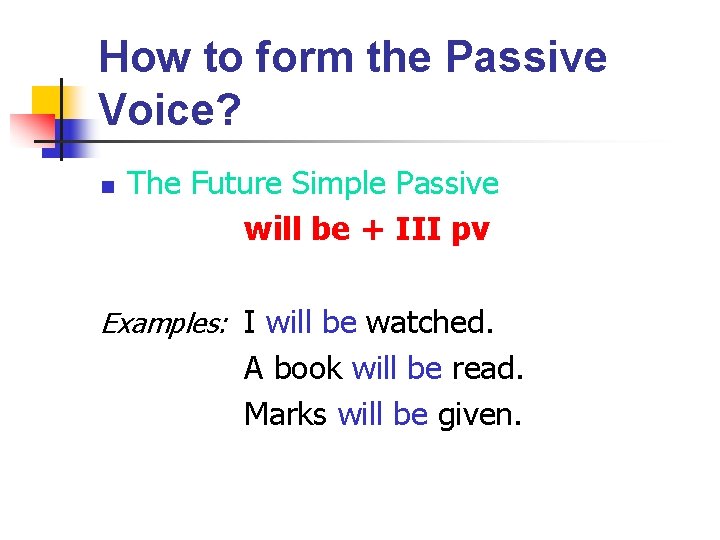 How to form the Passive Voice?

The Future Simple Passive
will be + III pv

Examples: I will be watched.
A book will be read.
Marks will be given.